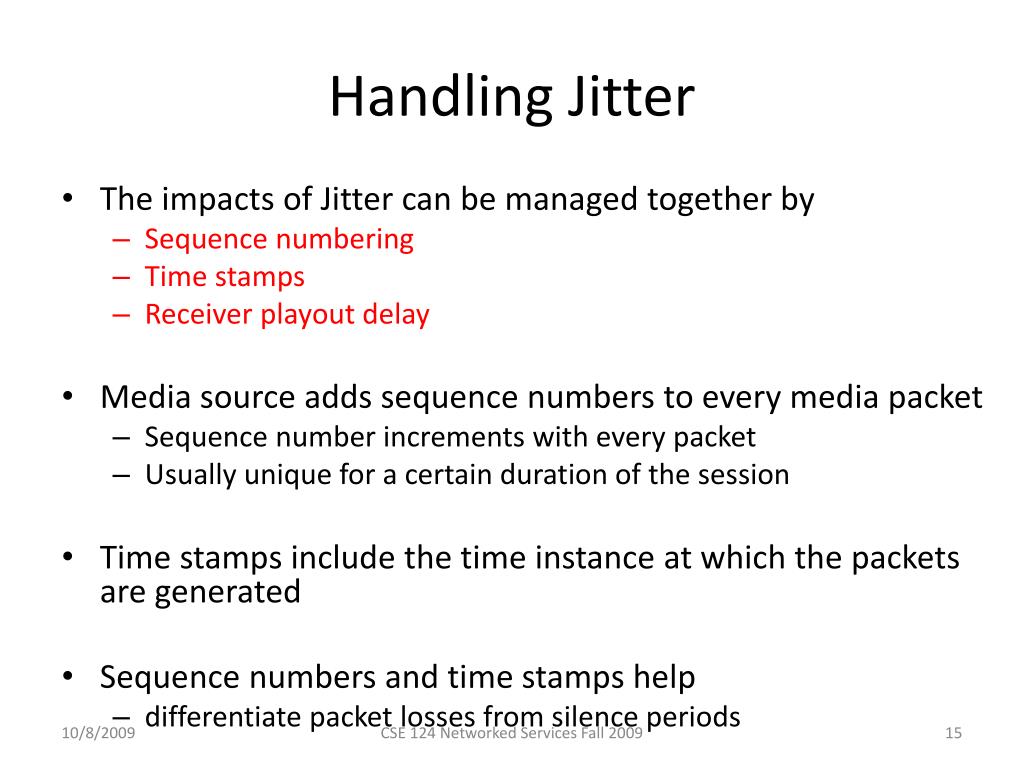 Handling Jitter

• The impacts of Jitter can be managed together by
– Sequence numbering
– Time stamps
– Receiver playout delay

• Media source adds sequence numbers to every media packet
– Sequence number increments with every packet
– Usually unique for a certain duration of the session

• Time stamps include the time instance at which the packets are generated

• Sequence numbers and time stamps help
– differentiate packet losses from silence periods

10/8/2009
CSE 124 Networked Services Fall 2009
15